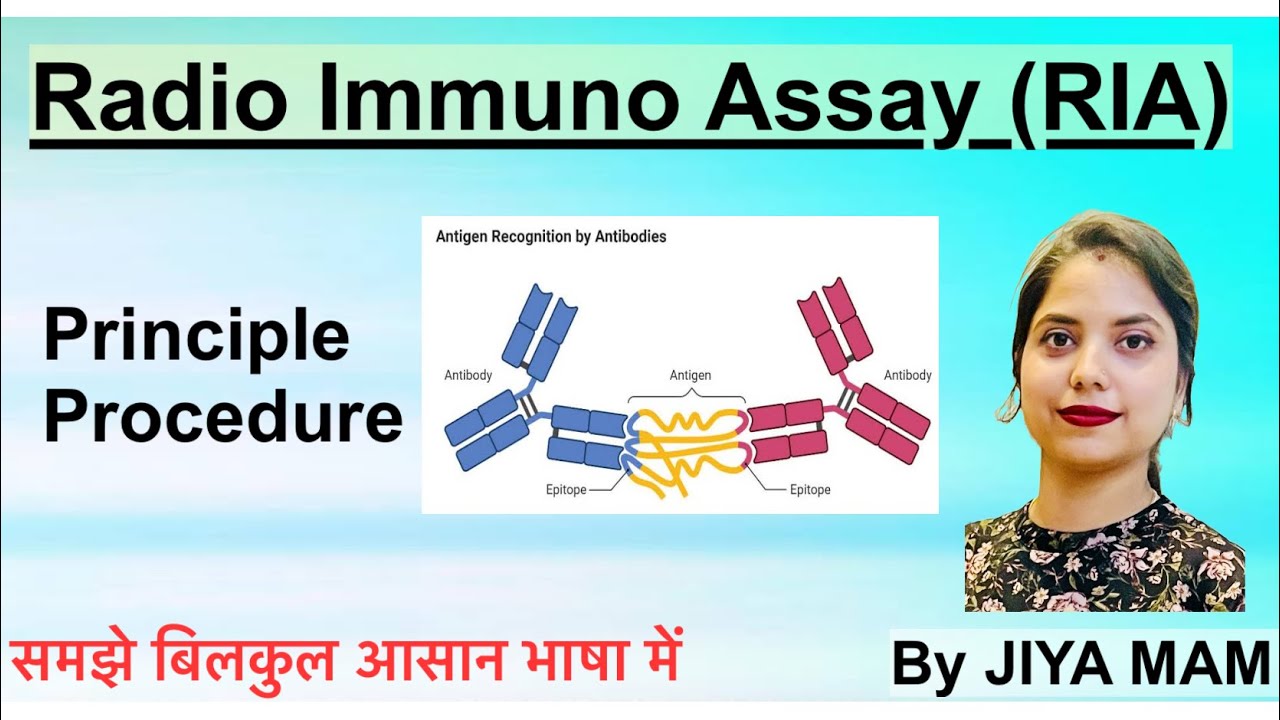 Radio Immuno Assay (RIA)

Principle
Procedure

Antigen Recognition by Antibodies

Antibody

Antigen

Antibody

Epitope

Epitope

समझे बिलकुल आसान भाषा में

By JIYA MAM